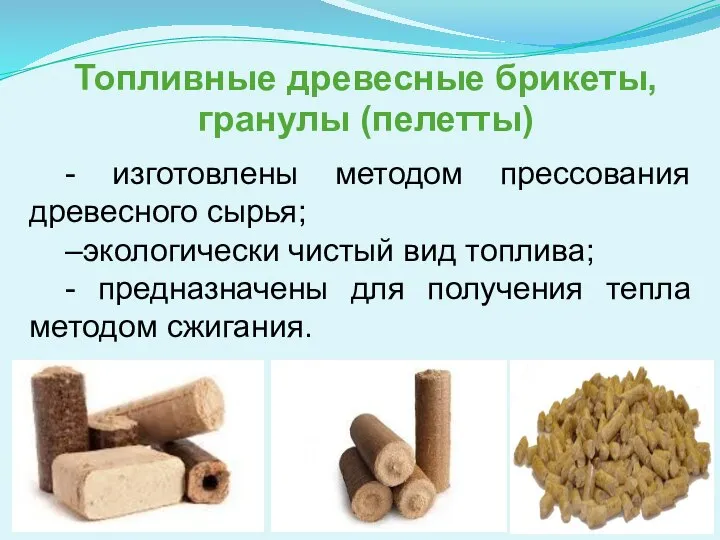 Топливные древесные брикеты, гранулы (пелетты)

- изготовлены методом прессования древесного сырья;

–экологически чистый вид топлива;

- предназначены для получения тепла методом сжигания.